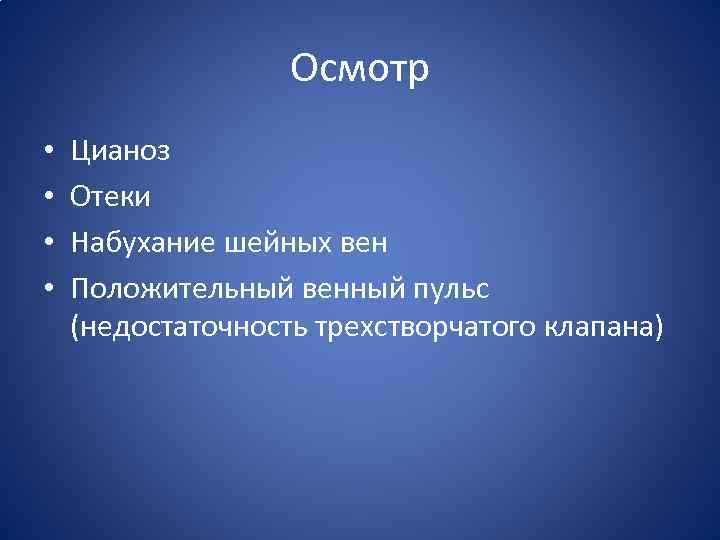 Осмотр

• Цианоз
• Отеки
• Набухание шейных вен
• Положительный венный пульс (недостаточность трехстворчатого клапана)